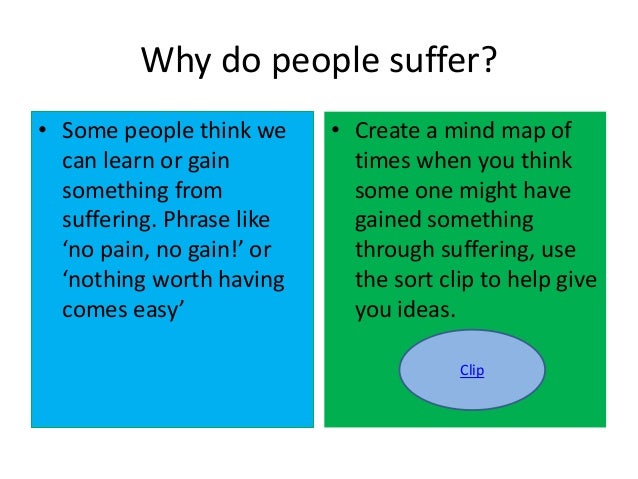 Why do people suffer?

• Some people think we can learn or gain something from suffering. Phrase like ‘no pain, no gain!’ or ‘nothing worth having comes easy’

• Create a mind map of times when you think some one might have gained something through suffering, use the sort clip to help give you ideas.

Clip